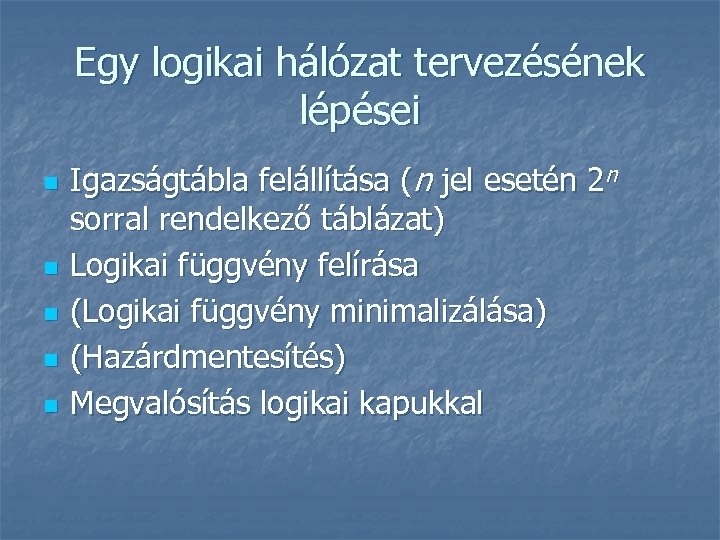 Egy logikai hálózat tervezésének lépései

- Igazságtábla felállítása ($n$ jel esetén $2^n$ sorral rendelkező táblázat)
- Logikai függvény felírása
- (Logikai függvény minimalizálása)
- (Hazárdmentesítés)
- Megvalósítás logikai kapukkal